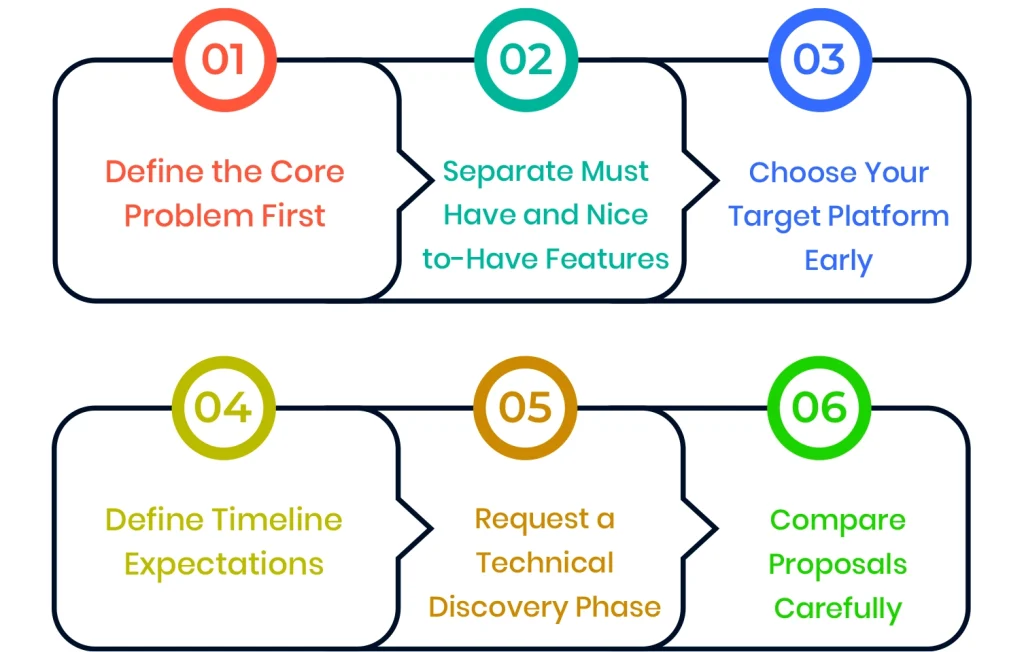 01

Define the Core Problem First

02

Separate Must Have and Nice to-Have Features

03

Choose Your Target Platform Early

04

Define Timeline Expectations

05

Request a Technical Discovery Phase

06

Compare Proposals Carefully